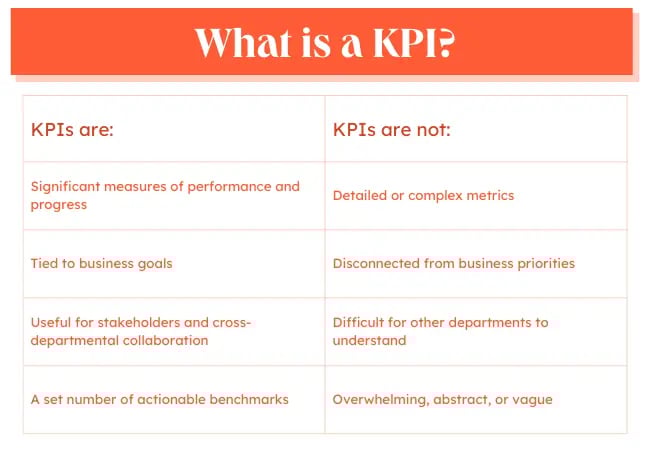 What is a KPI?

| KPIs are: | KPIs are not: |
|---|---|
| Significant measures of performance and progress | Detailed or complex metrics |
| Tied to business goals | Disconnected from business priorities |
| Useful for stakeholders and cross-departmental collaboration | Difficult for other departments to understand |
| A set number of actionable benchmarks | Overwhelming, abstract, or vague |